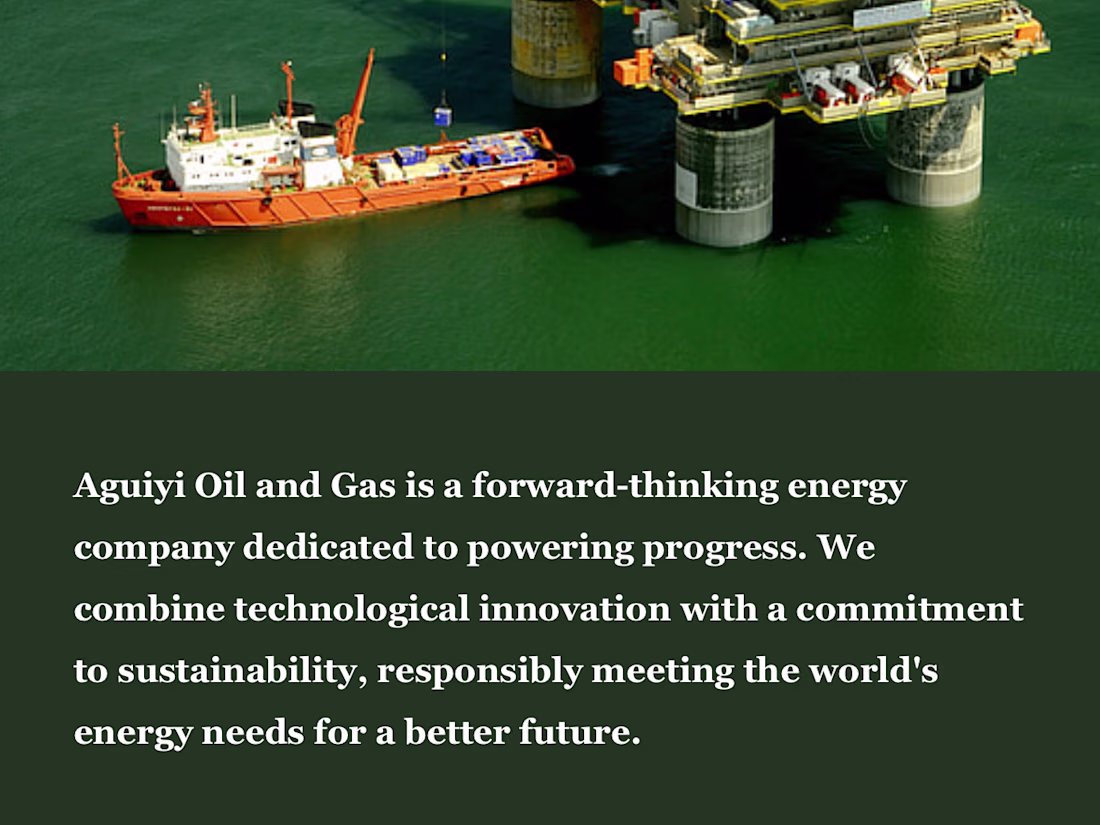 Aguiyi Oil and Gas is a forward-thinking energy company dedicated to powering progress. We combine technological innovation with a commitment to sustainability, responsibly meeting the world's energy needs for a better future.